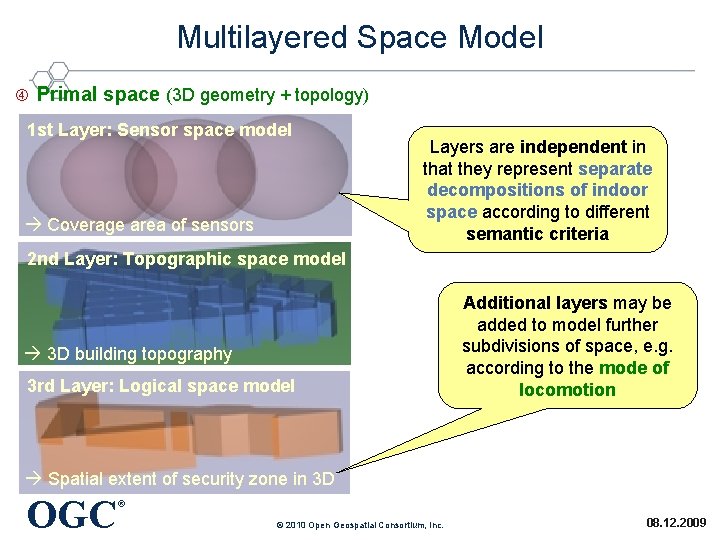 Multilayered Space Model

④ Primal space (3D geometry + topology)

1st Layer: Sensor space model

→ Coverage area of sensors

2nd Layer: Topographic space model

→ 3D building topography

3rd Layer: Logical space model

→ Spatial extent of security zone in 3D

Layers are independent in that they represent separate decompositions of indoor space according to different semantic criteria

Additional layers may be added to model further subdivisions of space, e.g. according to the mode of locomotion

OGC®

© 2010 Open Geospatial Consortium, Inc.

08.12.2009